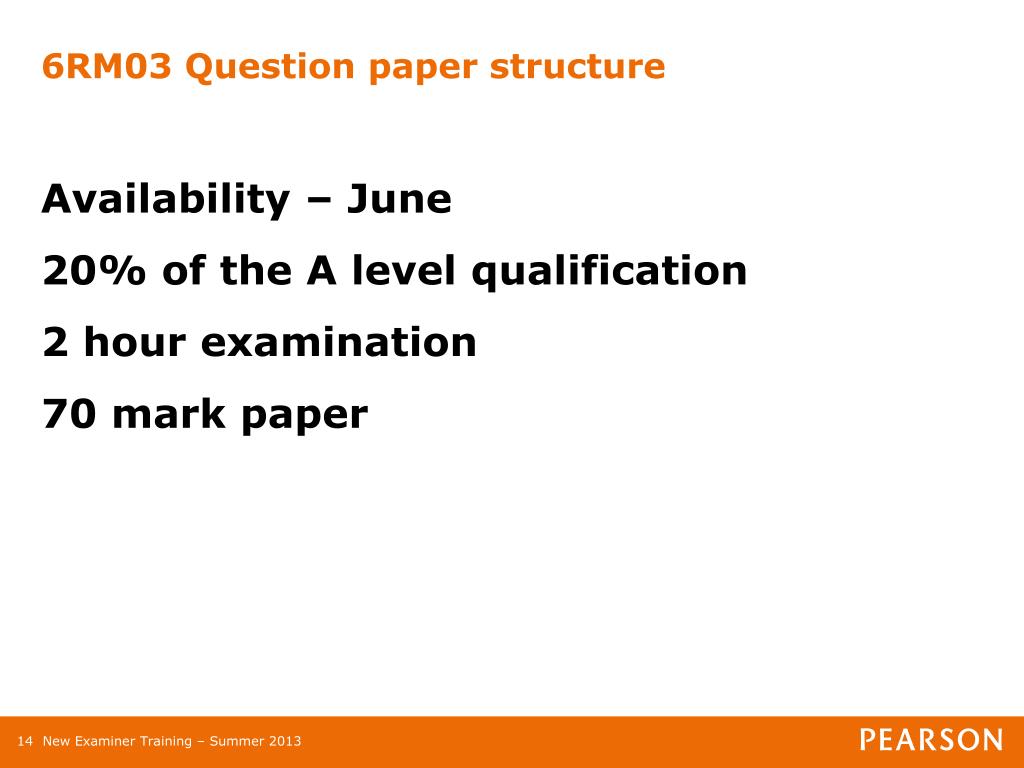 6RM03 Question paper structure

Availability – June

20% of the A level qualification

2 hour examination

70 mark paper

14 New Examiner Training – Summer 2013

PEARSON